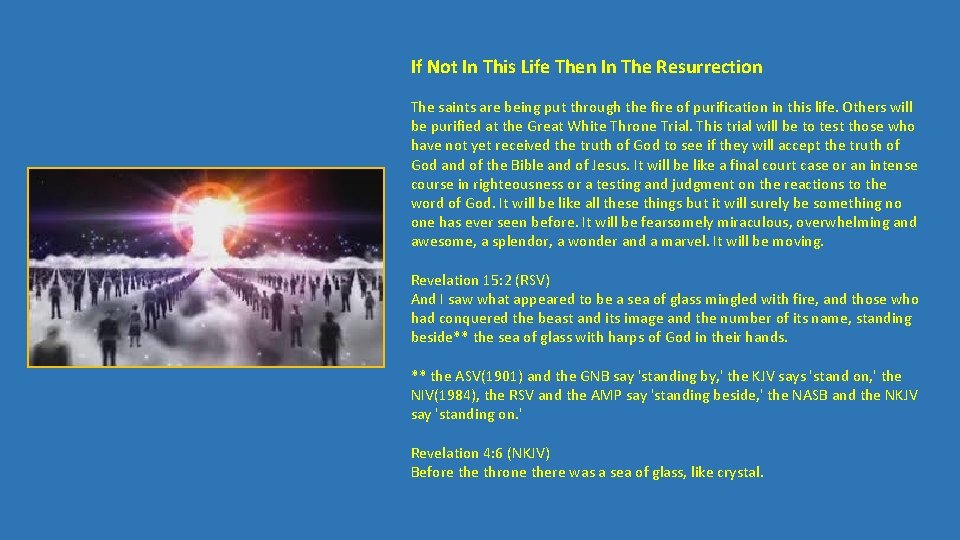 If Not In This Life Then In The Resurrection

The saints are being put through the fire of purification in this life. Others will be purified at the Great White Throne Trial. This trial will be to test those who have not yet received the truth of God to see if they will accept the truth of God and of the Bible and of Jesus. It will be like a final court case or an intense course in righteousness or a testing and judgment on the reactions to the word of God. It will be like all these things but it will surely be something no one has ever seen before. It will be fearsomely miraculous, overwhelming and awesome, a splendor, a wonder and a marvel. It will be moving.

Revelation 15:2 (RSV)
And I saw what appeared to be a sea of glass mingled with fire, and those who had conquered the beast and its image and the number of its name, standing beside** the sea of glass with harps of God in their hands.

** the ASV(1901) and the GNB say 'standing by,' the KJV says 'stand on,' the NIV(1984), the RSV and the AMP say 'standing beside,' the NASB and the NKJV say 'standing on.'

Revelation 4:6 (NKJV)
Before the throne there was a sea of glass, like crystal.